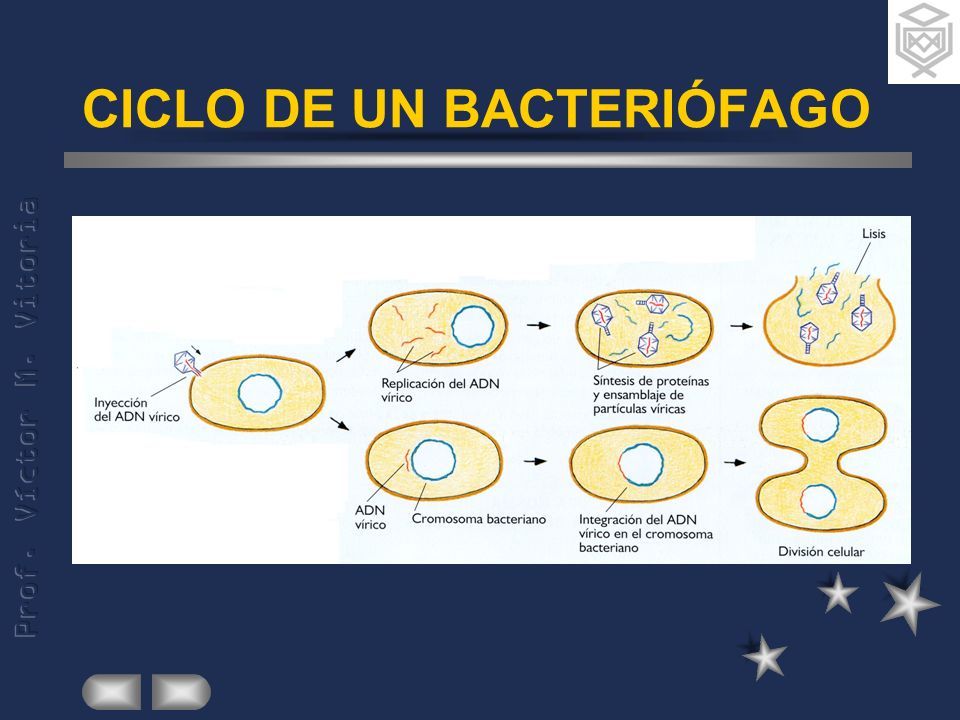 CICLO DE UN BACTERIÓFAGO

Prof. Víctor M. Vitoria

Inyección del ADN vírico

Replicación del ADN vírico

Síntesis de proteínas y ensamblaje de partículas víricas

Lisis

ADN vírico

Cromosoma bacteriano

Integración del ADN vírico en el cromosoma bacteriano

División celular